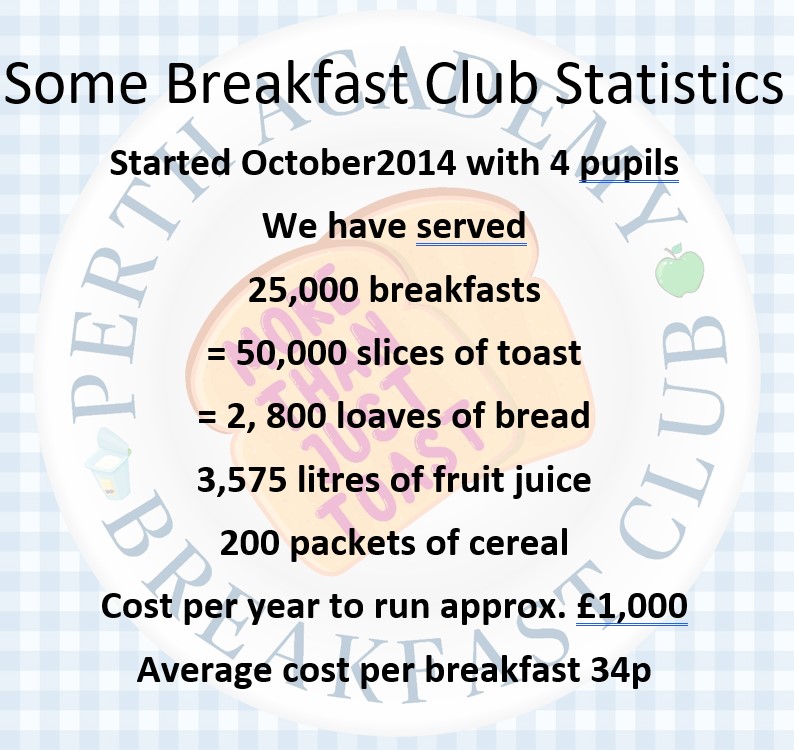 Some Breakfast Club Statistics

Started October2014 with 4 pupils

We have served

25,000 breakfasts

= 50,000 slices of toast

= 2, 800 loaves of bread

3,575 litres of fruit juice

200 packets of cereal

Cost per year to run approx. £1,000

Average cost per breakfast 34p

PERTH ACADEMY

BREAKFAST CLUB

MORE THAN JUST TOAST